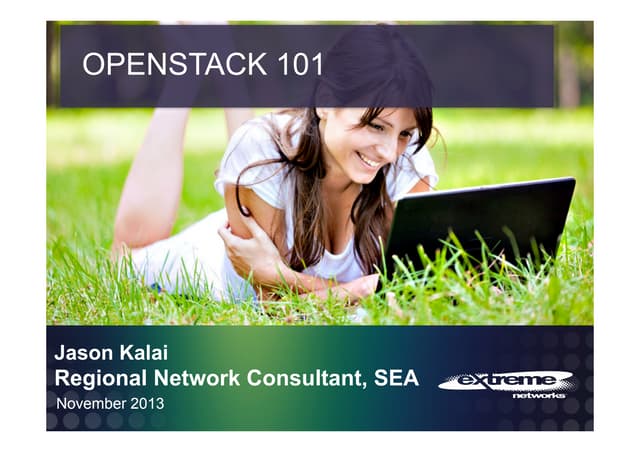 OPENSTACK 101

Jason Kalai
Regional Network Consultant, SEA
November 2013

extreme networks